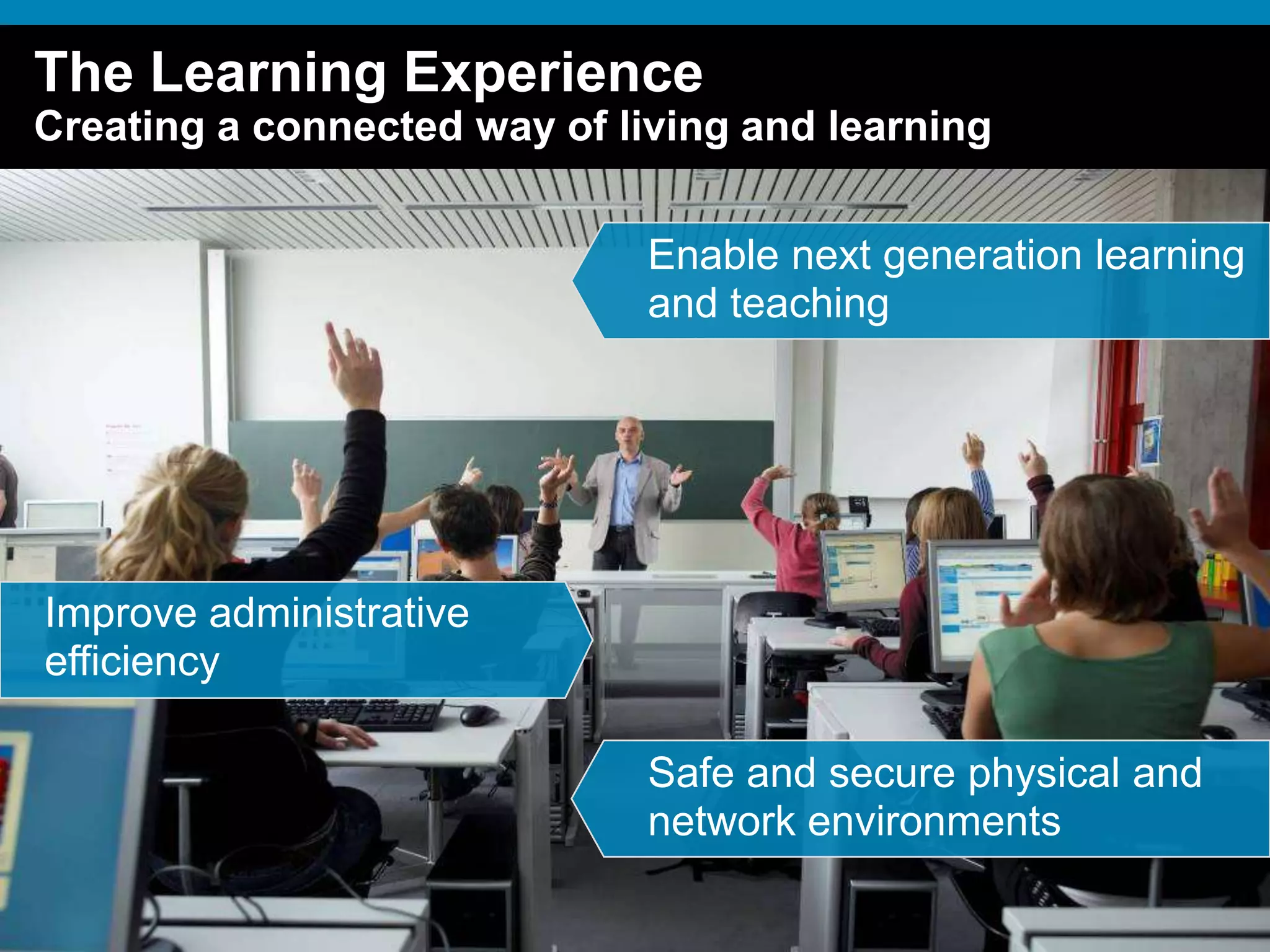 The Learning Experience
Creating a connected way of living and learning

Enable next generation learning and teaching

Improve administrative efficiency

Safe and secure physical and network environments